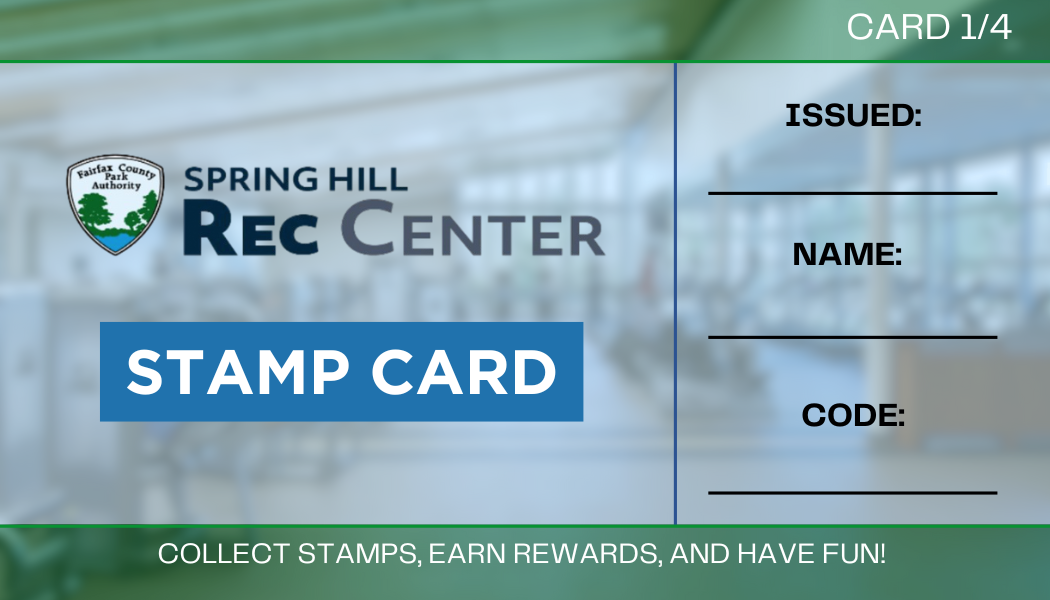 CARD 1/4

Fairfax County Park Authority

SPRING HILL
REC CENTER

STAMP CARD

ISSUED:

NAME:

CODE:

COLLECT STAMPS, EARN REWARDS, AND HAVE FUN!